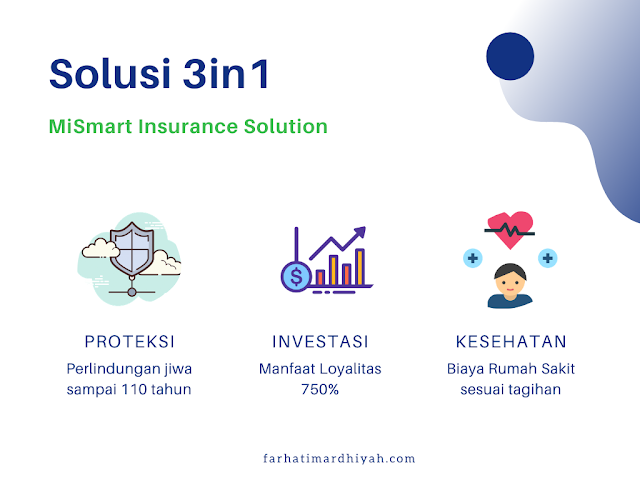 Solusi 3in1

MiSmart Insurance Solution

$

PROTEKSI

Perlindungan jiwa sampai 110 tahun

INVESTASI

Manfaat Loyalitas 750%

KESEHATAN

Biaya Rumah Sakit sesuai tagihan

farhatimardhiyah.com